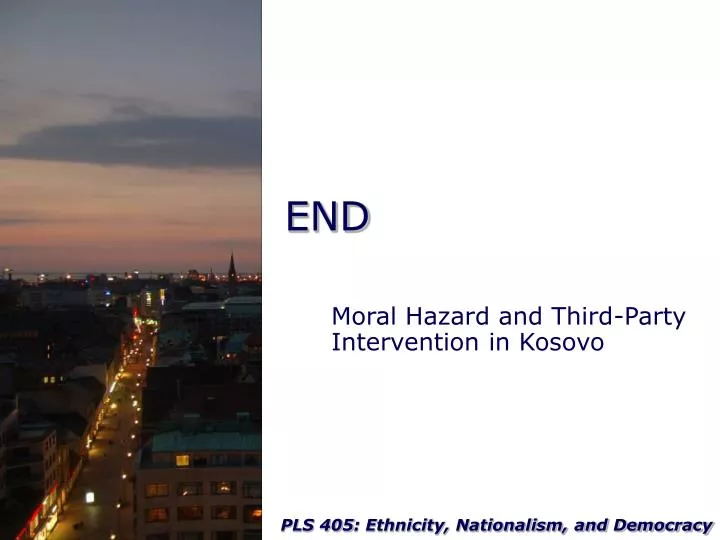 END

Moral Hazard and Third-Party Intervention in Kosovo

PLS 405: Ethnicity, Nationalism, and Democracy